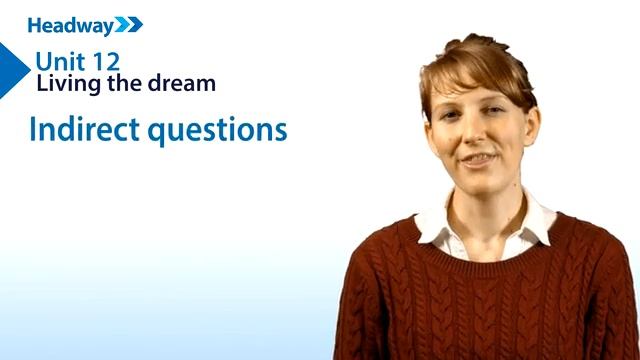 Headway

Unit 12
Living the dream

Indirect questions